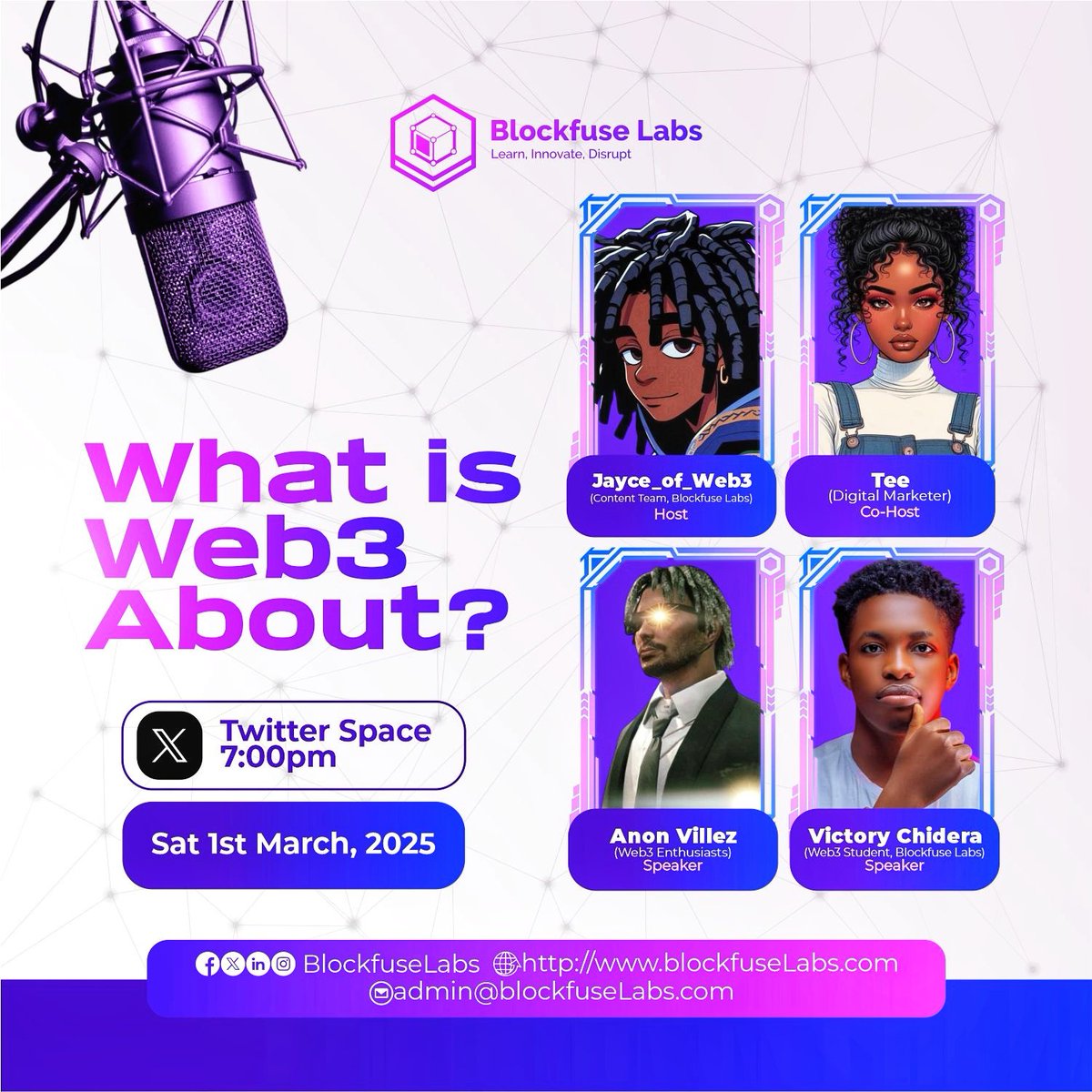 Blockfuse Labs
Learn, Innovate, Disrupt

What is Web3 About?

Twitter Space
7:00pm

Sat 1st March, 2025

Jayce_of_Web3
(Content Team, Blockfuse Labs)
Host

Tee
(Digital Marketer)
Co-Host

Anon Villez
(Web3 Enthusiasts)
Speaker

Victory Chidera
(Web3 Student, Blockfuse Labs)
Speaker

BlockfuseLabs http://www.blockfuseLabs.com
admin@blockfuseLabs.com